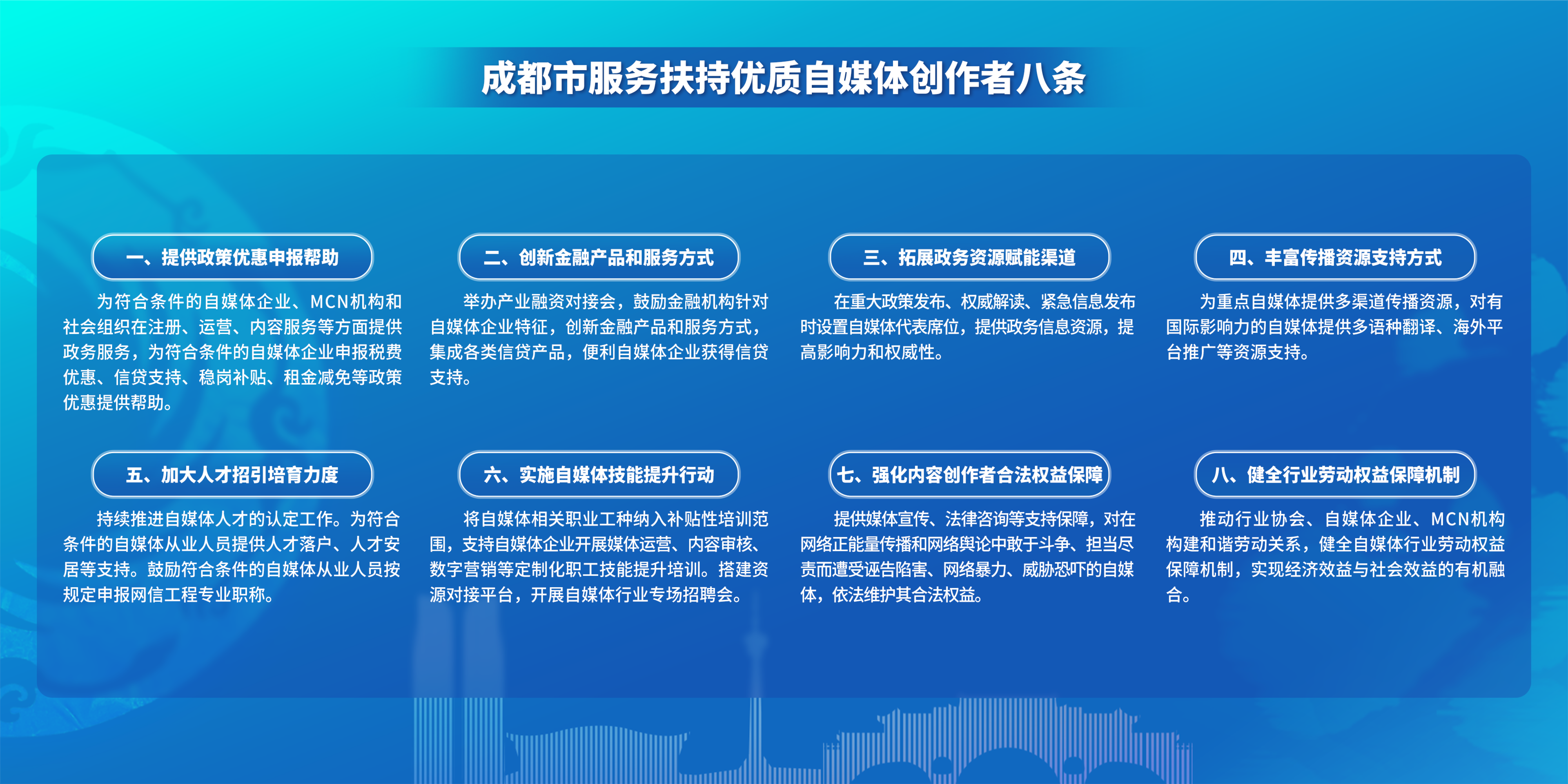 成都市服务扶持优质自媒体创作者八条

一、提供政策优惠申报帮助

为符合条件的自媒体企业、MCN机构和社会组织在注册、运营、内容服务等方面提供政务服务，为符合条件的自媒体企业申报税费优惠、信贷支持、稳岗补贴、租金减免等政策优惠提供帮助。

二、创新金融产品和服务方式

举办产业融资对接会，鼓励金融机构针对自媒体企业特征，创新金融产品和服务方式，集成各类信贷产品，便利自媒体企业获得信贷支持。

三、拓展政务资源赋能渠道

在重大政策发布、权威解读、紧急信息发布时设置自媒体代表席位，提供政务信息资源，提高影响力和权威性。

四、丰富传播资源支持方式

为重点自媒体提供多渠道传播资源，对有国际影响力的自媒体提供多语种翻译、海外平台推广等资源支持。

五、加大人才招引培育力度

持续推进自媒体人才的认定工作。为符合条件的自媒体从业人员提供人才落户、人才安居等支持。鼓励符合条件的自媒体从业人员按规定申报网信工程专业职称。

六、实施自媒体技能提升行动

将自媒体相关职业工种纳入补贴性培训范围，支持自媒体企业开展媒体运营、内容审核、数字营销等定制化职工技能提升培训。搭建资源对接平台，开展自媒体行业专场招聘会。

七、强化内容创作者合法权益保障

提供媒体宣传、法律咨询等支持保障，对在网络正能量传播和网络舆论中敢于斗争、担当尽责而遭受诬告陷害、网络暴力、威胁恐吓的自媒体，依法维护其合法权益。

八、健全行业劳动权益保障机制

推动行业协会、自媒体企业、MCN机构构建和谐劳动关系，健全自媒体行业劳动权益保障机制，实现经济效益与社会效益的有机融合。